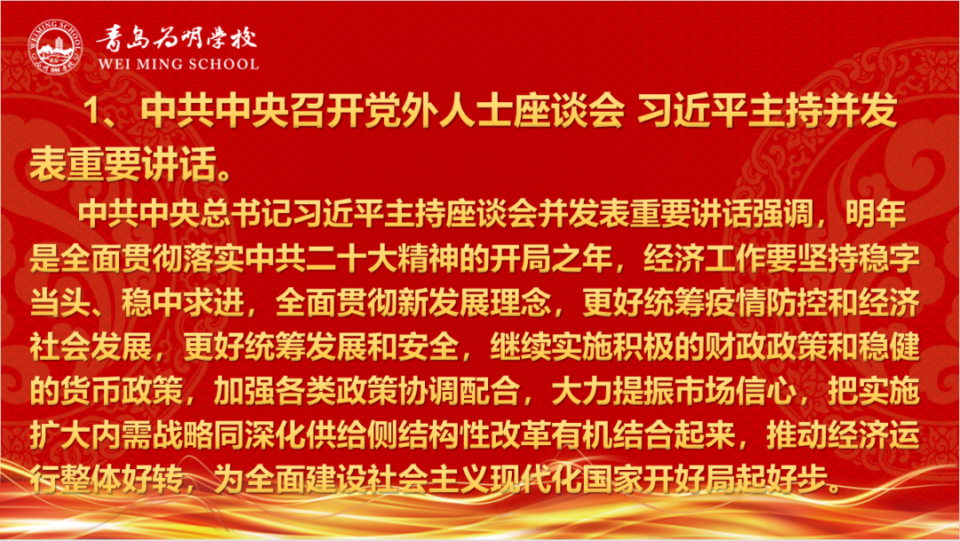 青岛为明学校
WEI MING SCHOOL

1、中共中央召开党外人士座谈会 习近平主持并发表重要讲话。

中共中央总书记习近平主持座谈会并发表重要讲话强调，明年是全面贯彻落实中共二十大精神的开局之年，经济工作要坚持稳字当头、稳中求进，全面贯彻新发展理念，更好统筹疫情防控和经济社会发展，更好统筹发展和安全，继续实施积极的财政政策和稳健的货币政策，加强各类政策协调配合，大力提振市场信心，把实施扩大内需战略同深化供给侧结构性改革有机结合起来，推动经济运行整体好转，为全面建设社会主义现代化国家开好局起好步。